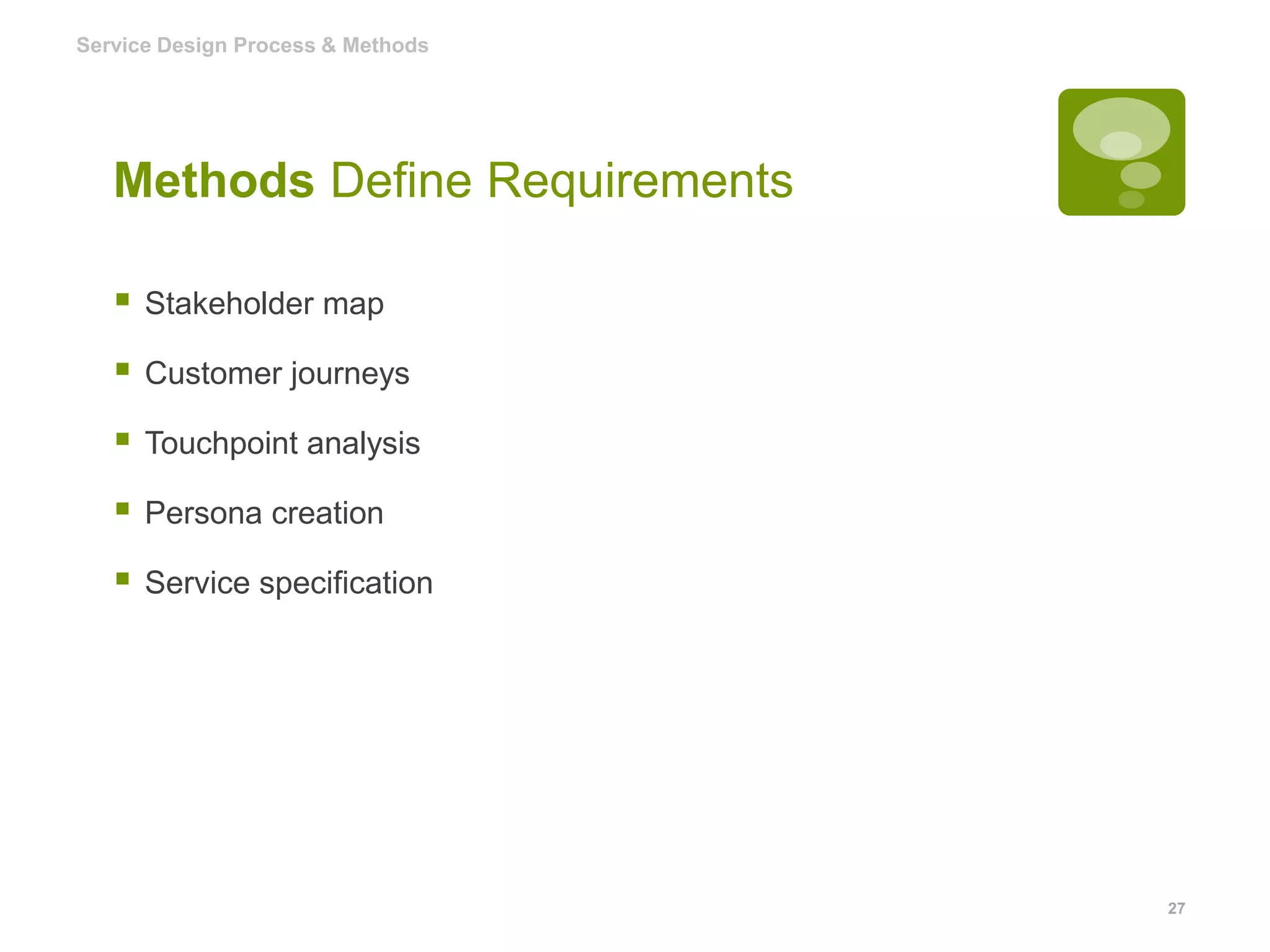 Service Design Process & Methods

Methods Define Requirements

- Stakeholder map
- Customer journeys
- Touchpoint analysis
- Persona creation
- Service specification

27